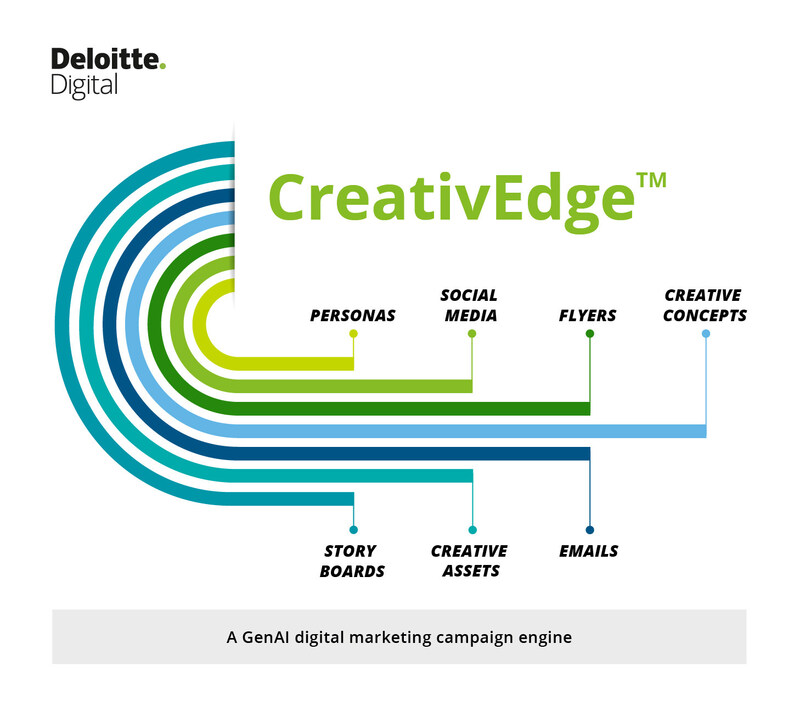 Deloitte.
Digital

CreativEdge™

PERSONAS

SOCIAL MEDIA

FLYERS

CREATIVE CONCEPTS

STORY BOARDS

CREATIVE ASSETS

EMAILS

A GenAI digital marketing campaign engine